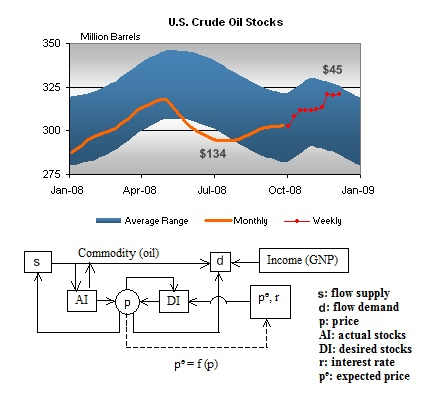 U.S. Crude Oil Stocks

Million Barrels

350
325
300
275

$45
$134

Jan-08 Apr-08 Jul-08 Oct-08 Jan-09

Average Range Monthly Weekly

s
Commodity (oil)
d
Income (GNP)
AI
p
DI
$p^e$, r
$p^e = f(p)$

s: flow supply
d: flow demand
p: price
AI: actual stocks
DI: desired stocks
r: interest rate
$p^e$: expected price